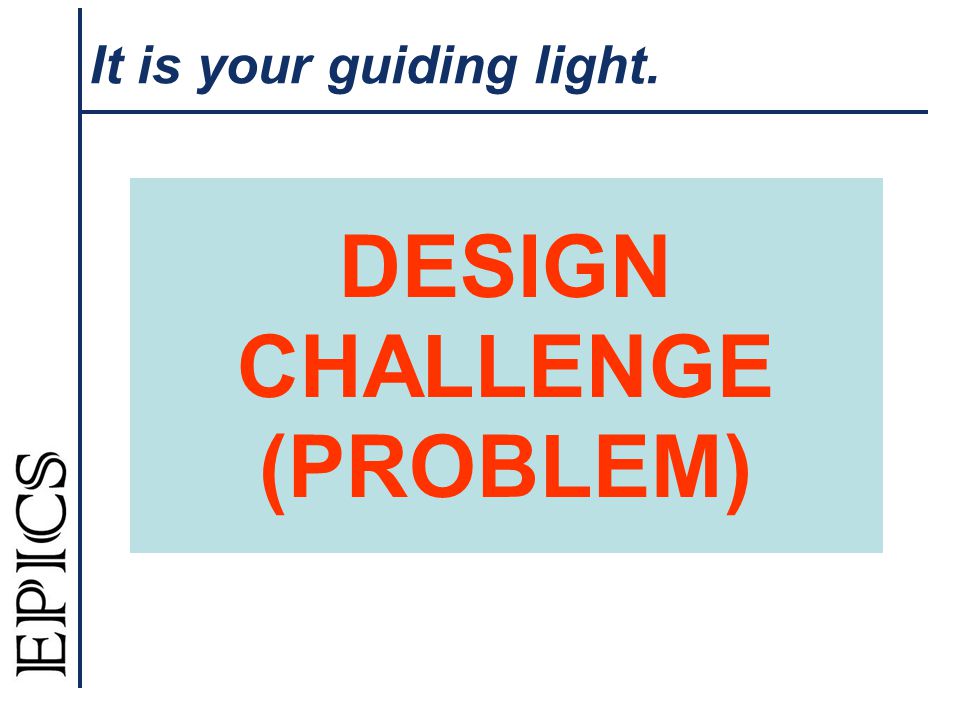 It is your guiding light.

DESIGN CHALLENGE (PROBLEM)

EPICS